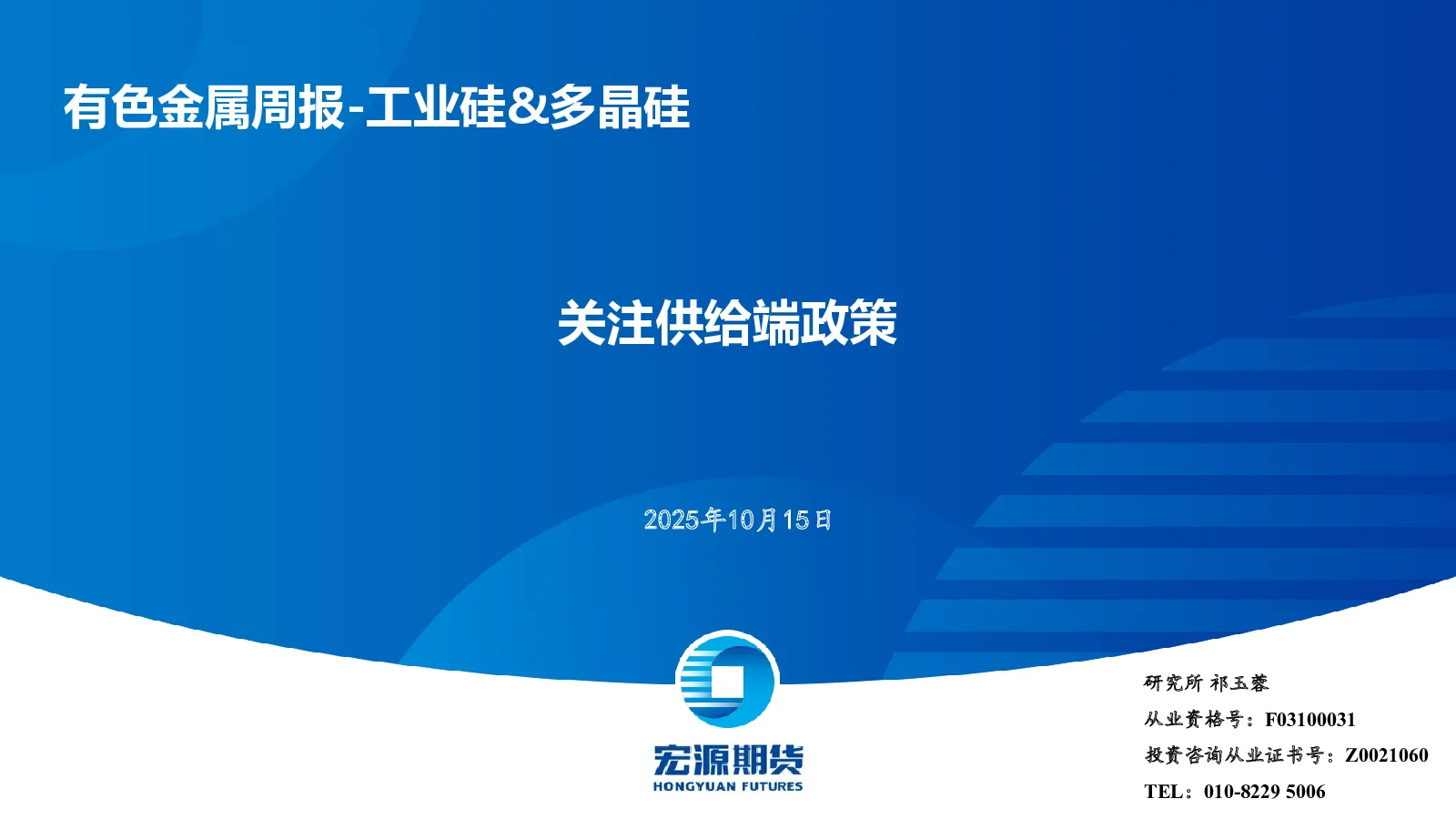 有色金属周报-工业硅&多晶硅

关注供给端政策

2025年10月15日

宏源期货
HONGYUAN FUTURES

研究所 祁玉蓉

从业资格号：F03100031

投资咨询从业证书号：Z0021060

TEL：010-8229 5006